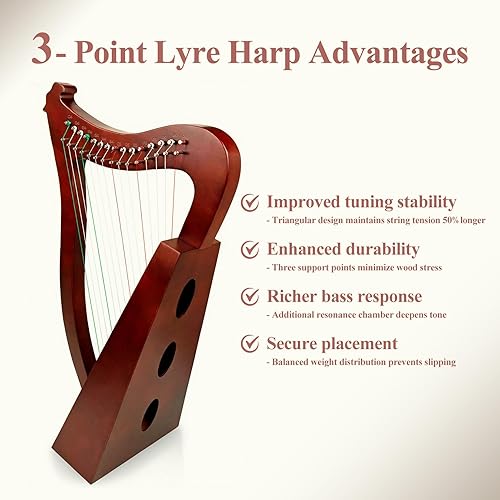 3- Point Lyre Harp Advantages

Improved tuning stability
- Triangular design maintains string tension 50% longer

Enhanced durability
- Three support points minimize wood stress

Richer bass response
- Additional resonance chamber deepens tone

Secure placement
- Balanced weight distribution prevents slipping